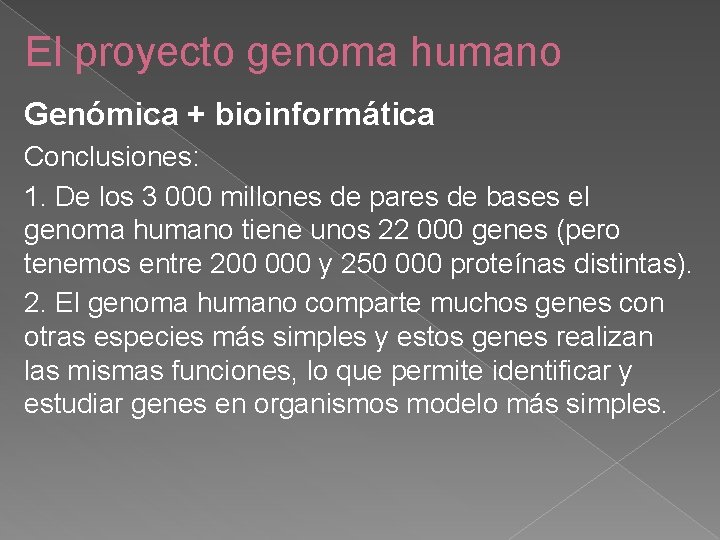 El proyecto genoma humano

Genómica + bioinformática

Conclusiones:

1. De los 3 000 millones de pares de bases el genoma humano tiene unos 22 000 genes (pero tenemos entre 200 000 y 250 000 proteínas distintas).

2. El genoma humano comparte muchos genes con otras especies más simples y estos genes realizan las mismas funciones, lo que permite identificar y estudiar genes en organismos modelo más simples.